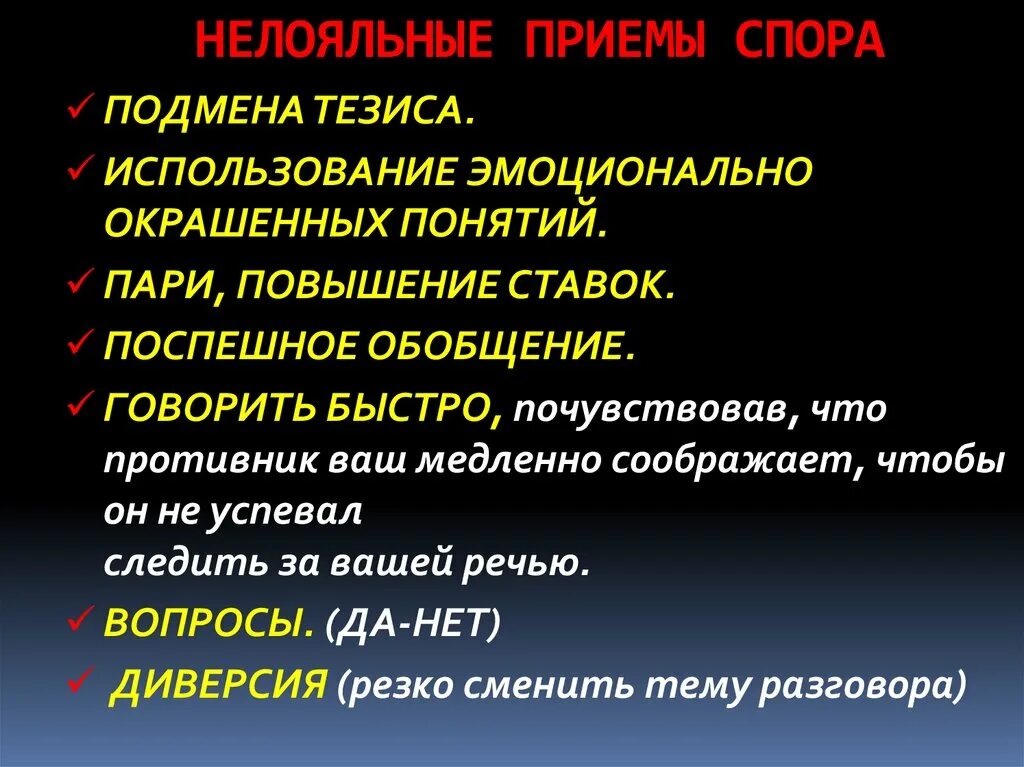 НЕЛОЯЛЬНЫЕ ПРИЕМЫ СПОРА

✓ ПОДМЕНА ТЕЗИСА.

✓ ИСПОЛЬЗОВАНИЕ ЭМОЦИОНАЛЬНО ОКРАШЕННЫХ ПОНЯТИЙ.

✓ ПАРИ, ПОВЫШЕНИЕ СТАВОК.

✓ ПОСПЕШНОЕ ОБОБЩЕНИЕ.

✓ ГОВОРИТЬ БЫСТРО, почувствовав, что противник ваш медленно соображает, чтобы он не успевал следить за вашей речью.

✓ ВОПРОСЫ. (ДА-НЕТ)

✓ ДИВЕРСИЯ (резко сменить тему разговора)